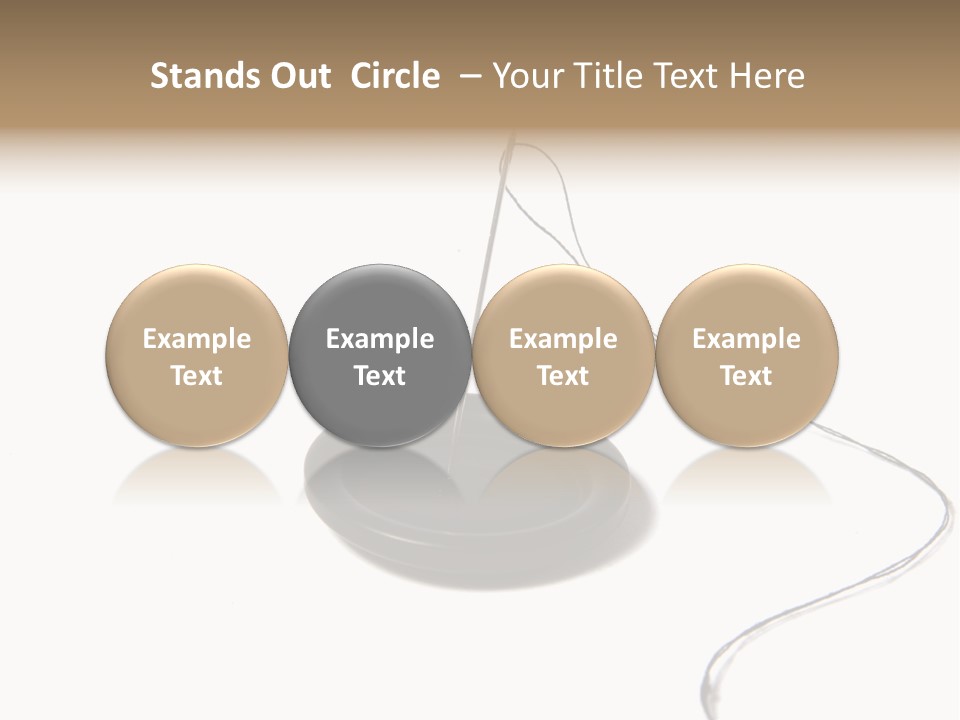 Stands Out  Circle  – Your Title Text Here

Example Text

Example Text

Example Text

Example Text